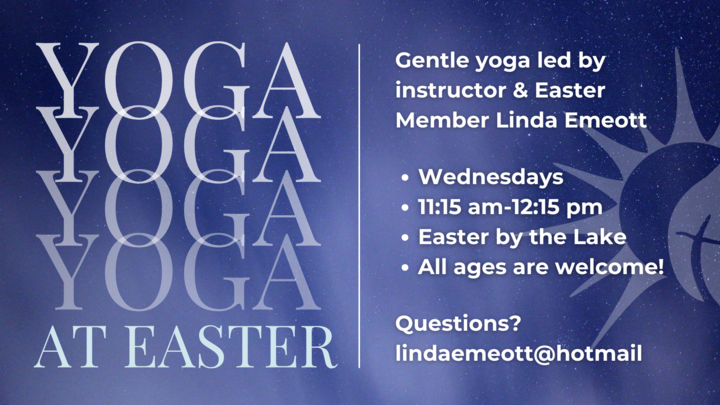 YOGA
YOGA
YOGA
YOGA
AT EASTER

Gentle yoga led by instructor & Easter Member Linda Emeott

• Wednesdays
• 11:15 am-12:15 pm
• Easter by the Lake
• All ages are welcome!

Questions?
lindaemeott@hotmail